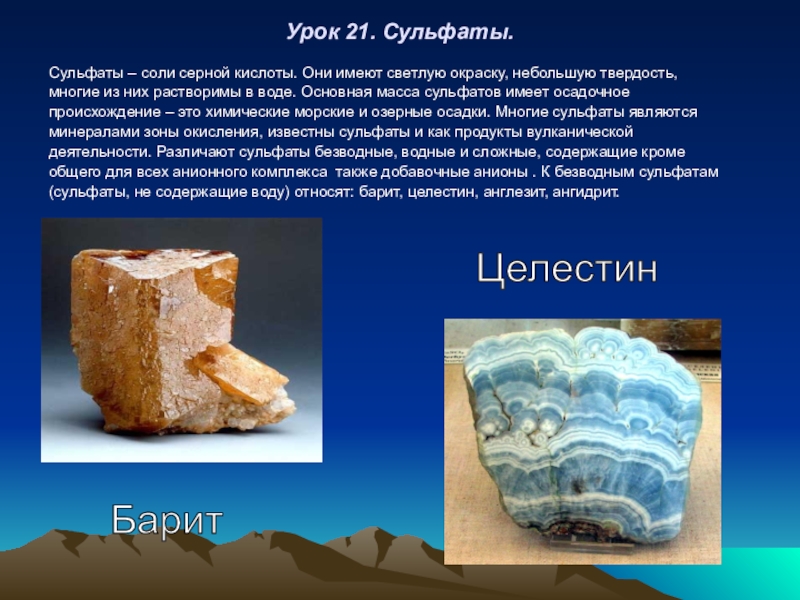 Урок 21. Сульфаты.

Сульфаты – соли серной кислоты. Они имеют светлую окраску, небольшую твердость, многие из них растворимы в воде. Основная масса сульфатов имеет осадочное происхождение – это химические морские и озерные осадки. Многие сульфаты являются минералами зоны окисления, известны сульфаты и как продукты вулканической деятельности. Различают сульфаты безводные, водные и сложные, содержащие кроме общего для всех анионного комплекса также добавочные анионы . К безводным сульфатам (сульфаты, не содержащие воду) относят: барит, целестин, англезит, ангидрит.

Целестин

Барит